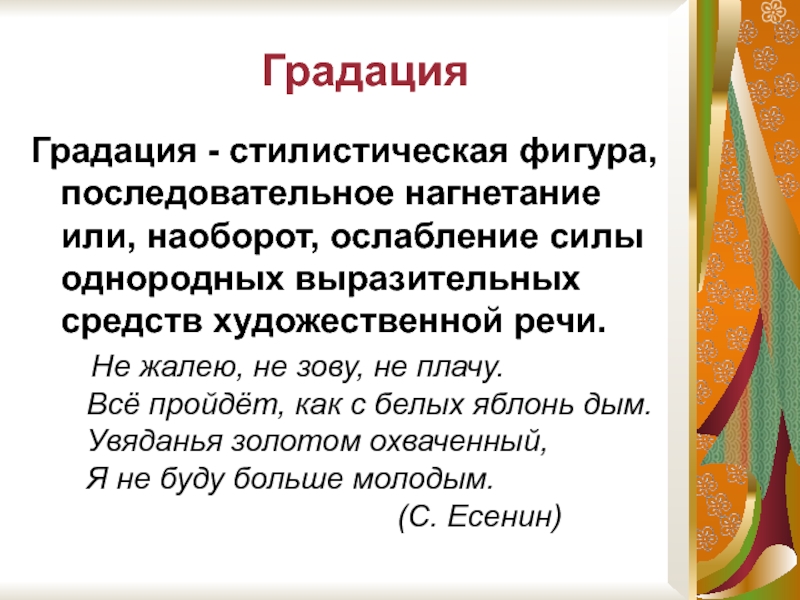 Градация

Градация - стилистическая фигура, последовательное нагнетание или, наоборот, ослабление силы однородных выразительных средств художественной речи.

Не жалею, не зову, не плачу.
Всё пройдёт, как с белых яблонь дым.
Увяданья золотом охваченный,
Я не буду больше молодым.
(С. Есенин)